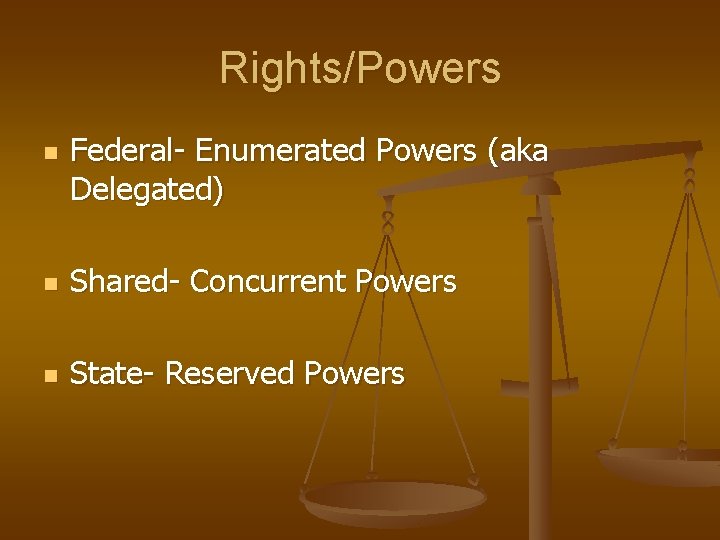 Rights/Powers

Federal- Enumerated Powers (aka Delegated)

Shared- Concurrent Powers

State- Reserved Powers